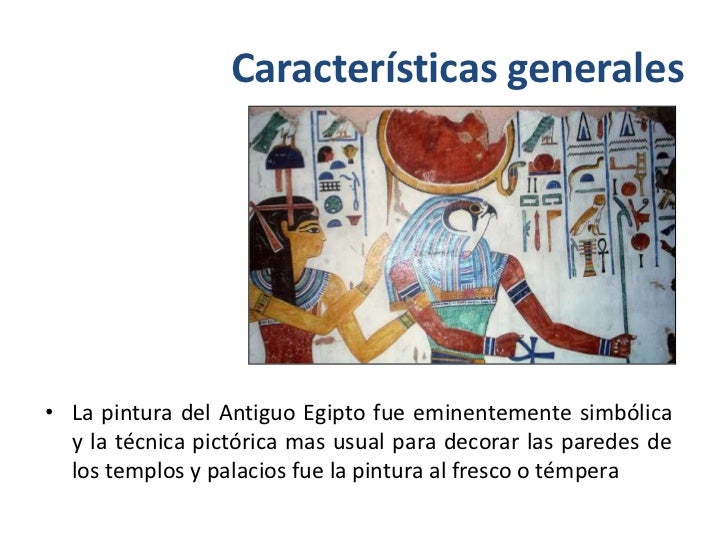 Características generales

• La pintura del Antiguo Egipto fue eminentemente simbólica y la técnica pictórica mas usual para decorar las paredes de los templos y palacios fue la pintura al fresco o témpera